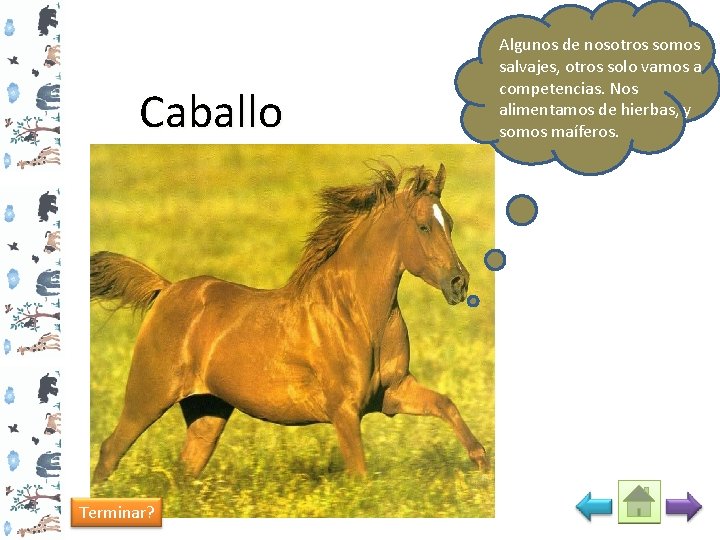 Caballo

Algunos de nosotros somos salvajes, otros solo vamos a competencias. Nos alimentamos de hierbas, y somos maíferos.

Terminar?